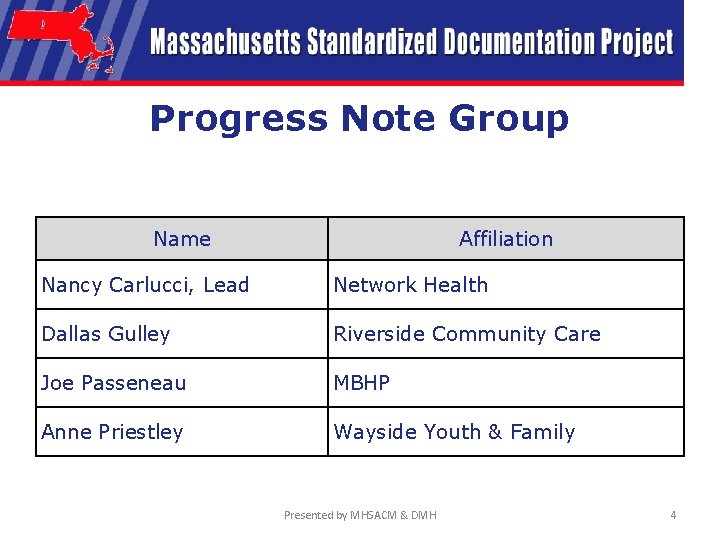 Massachusetts Standardized Documentation Project

Progress Note Group

| Name | Affiliation |
|---|---|
| Nancy Carlucci, Lead | Network Health |
| Dallas Gulley | Riverside Community Care |
| Joe Passeneau | MBHP |
| Anne Priestley | Wayside Youth & Family |

Presented by MHSACM & DMH

4